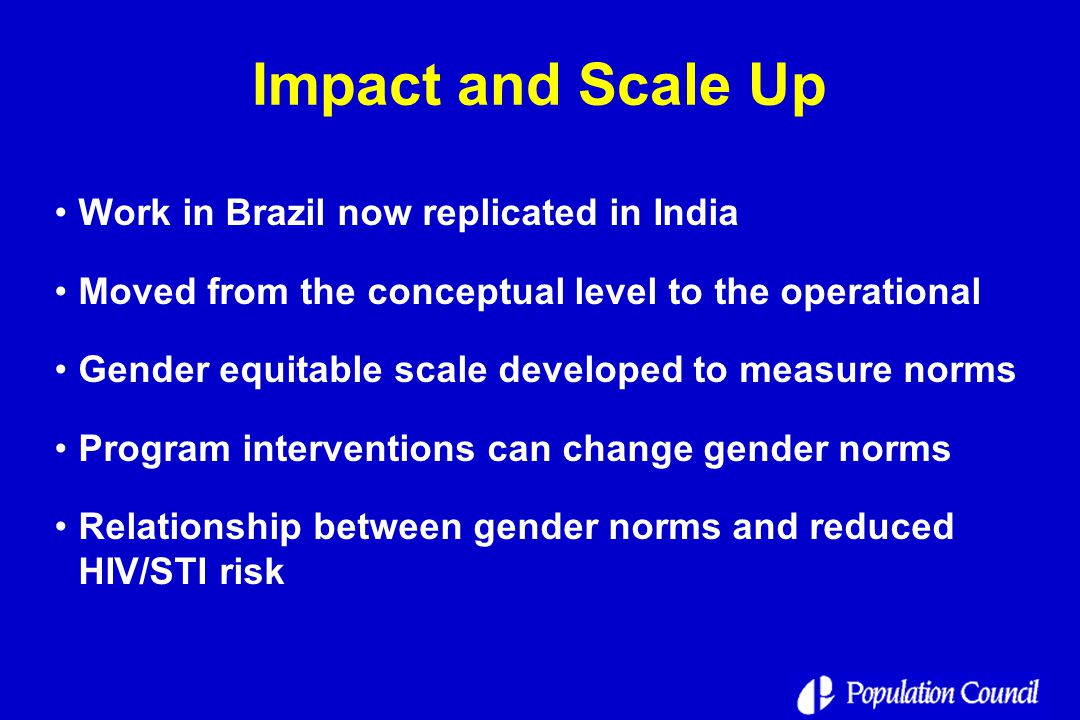 Impact and Scale Up

• Work in Brazil now replicated in India

• Moved from the conceptual level to the operational

• Gender equitable scale developed to measure norms

• Program interventions can change gender norms

• Relationship between gender norms and reduced HIV/STI risk

Population Council